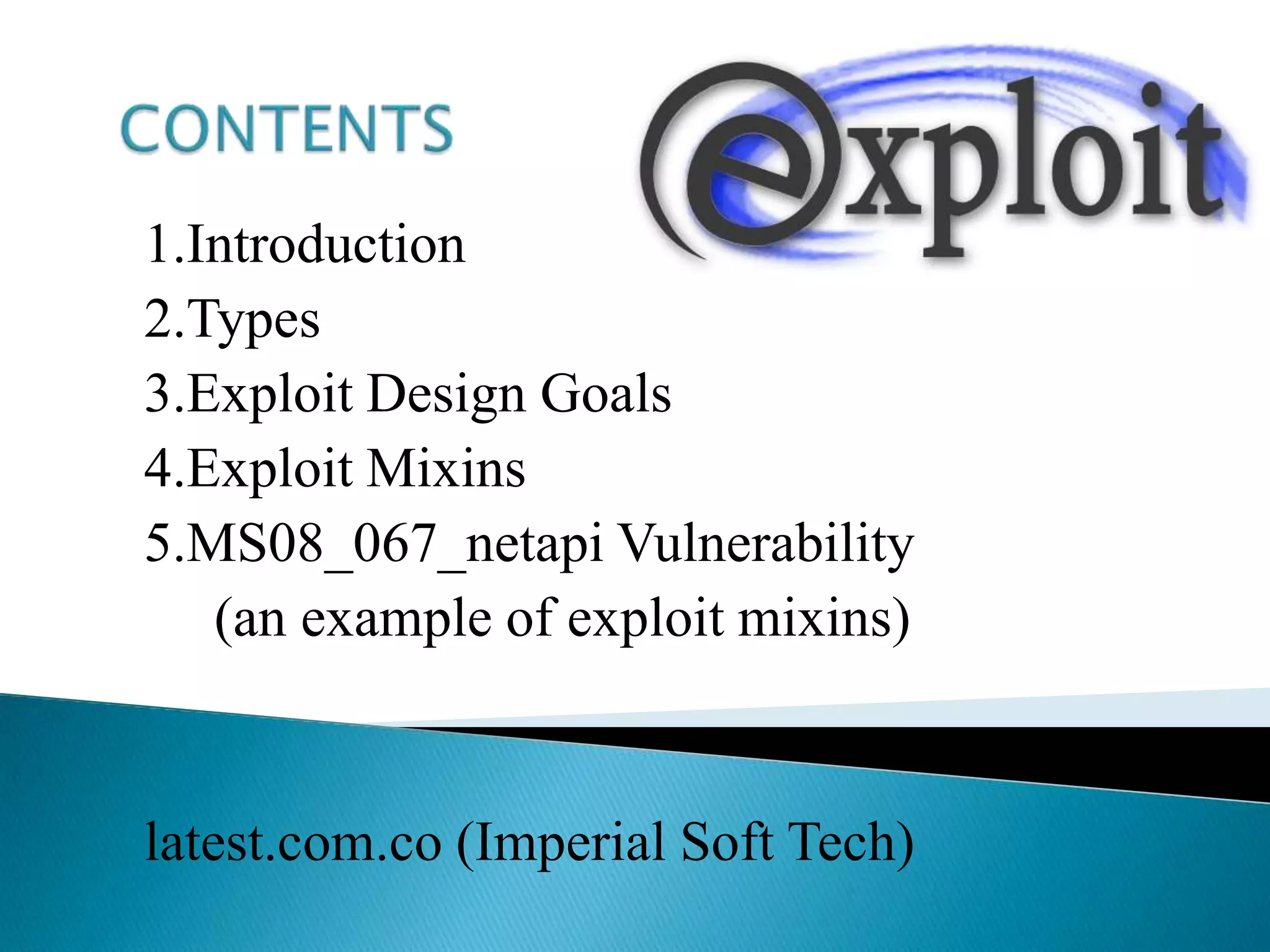 CONTENTS

exploit

1.Introduction
2.Types
3.Exploit Design Goals
4.Exploit Mixins
5.MS08_067_netapi Vulnerability
(an example of exploit mixins)

latest.com.co (Imperial Soft Tech)